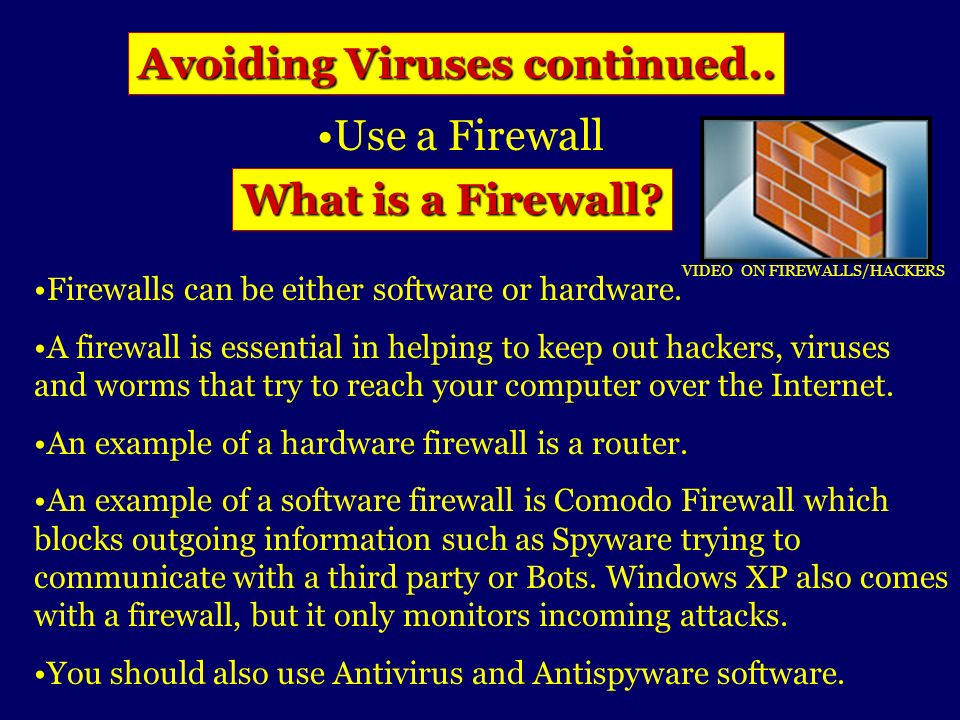 Avoiding Viruses continued..

•Use a Firewall

What is a Firewall?

VIDEO ON FIREWALLS/HACKERS

•Firewalls can be either software or hardware.

•A firewall is essential in helping to keep out hackers, viruses and worms that try to reach your computer over the Internet.

•An example of a hardware firewall is a router.

•An example of a software firewall is Comodo Firewall which blocks outgoing information such as Spyware trying to communicate with a third party or Bots. Windows XP also comes with a firewall, but it only monitors incoming attacks.

•You should also use Antivirus and Antispyware software.